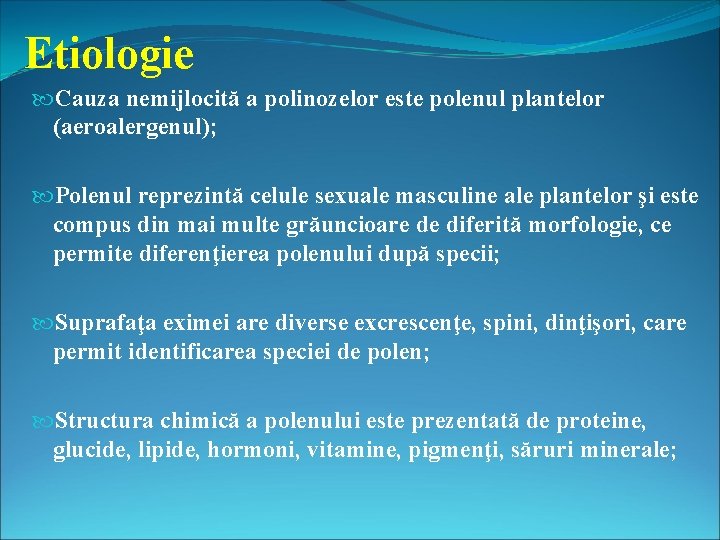 Etiologie

Cauza nemijlocită a polinozelor este polenul plantelor (aeroalergenul);

Polenul reprezintă celule sexuale masculine ale plantelor şi este compus din mai multe grăuncioare de diferită morfologie, ce permite diferenţierea polenului după specii;

Suprafaţa eximei are diverse excrescenţe, spini, dinţişori, care permit identificarea speciei de polen;

Structura chimică a polenului este prezentată de proteine, glucide, lipide, hormoni, vitamine, pigmenţi, săruri minerale;